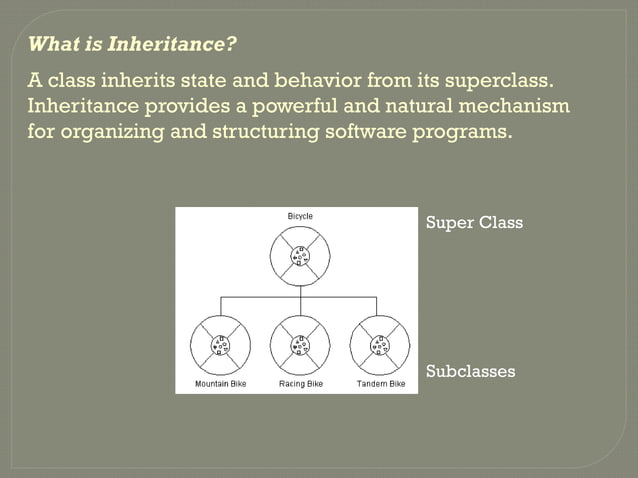 What is Inheritance?

A class inherits state and behavior from its superclass. Inheritance provides a powerful and natural mechanism for organizing and structuring software programs.

Bicycle

Super Class

Mountain Bike

Racing Bike

Tandem Bike

Subclasses